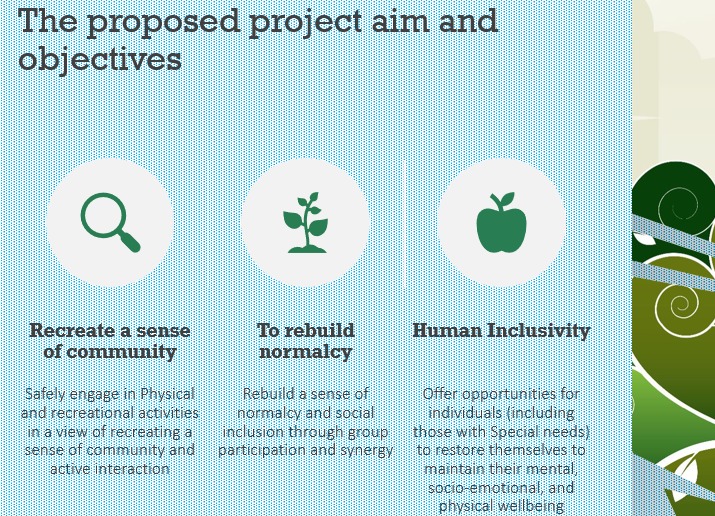 The proposed project aim and objectives

Recreate a sense of community

Safely engage in Physical and recreational activities in a view of recreating a sense of community and active interaction

To rebuild normalcy

Rebuild a sense of normalcy and social inclusion through group participation and synergy

Human Inclusivity

Offer opportunities for individuals (including those with Special needs) to restore themselves to maintain their mental, socio-emotional, and physical wellbeing